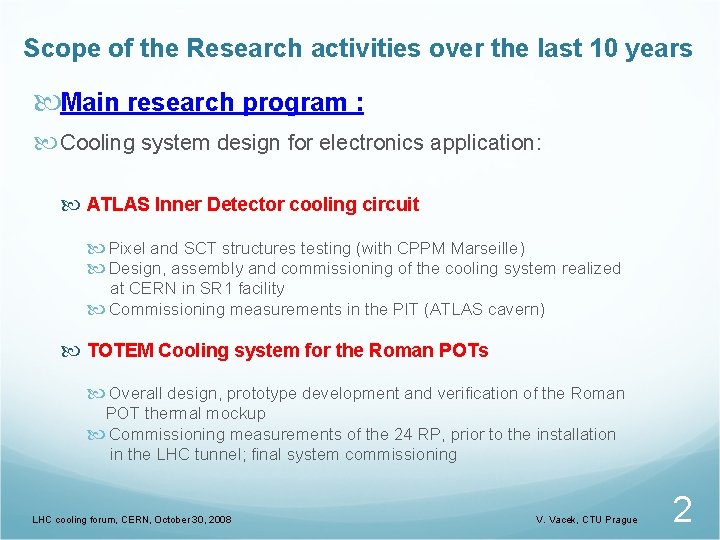 Scope of the Research activities over the last 10 years

Main research program :

Cooling system design for electronics application:

ATLAS Inner Detector cooling circuit

Pixel and SCT structures testing (with CPPM Marseille)

Design, assembly and commissioning of the cooling system realized at CERN in SR1 facility

Commissioning measurements in the PIT (ATLAS cavern)

TOTEM Cooling system for the Roman POTs

Overall design, prototype development and verification of the Roman POT thermal mockup

Commissioning measurements of the 24 RP, prior to the installation in the LHC tunnel; final system commissioning

LHC cooling forum, CERN, October 30, 2008

V. Vacek, CTU Prague

2